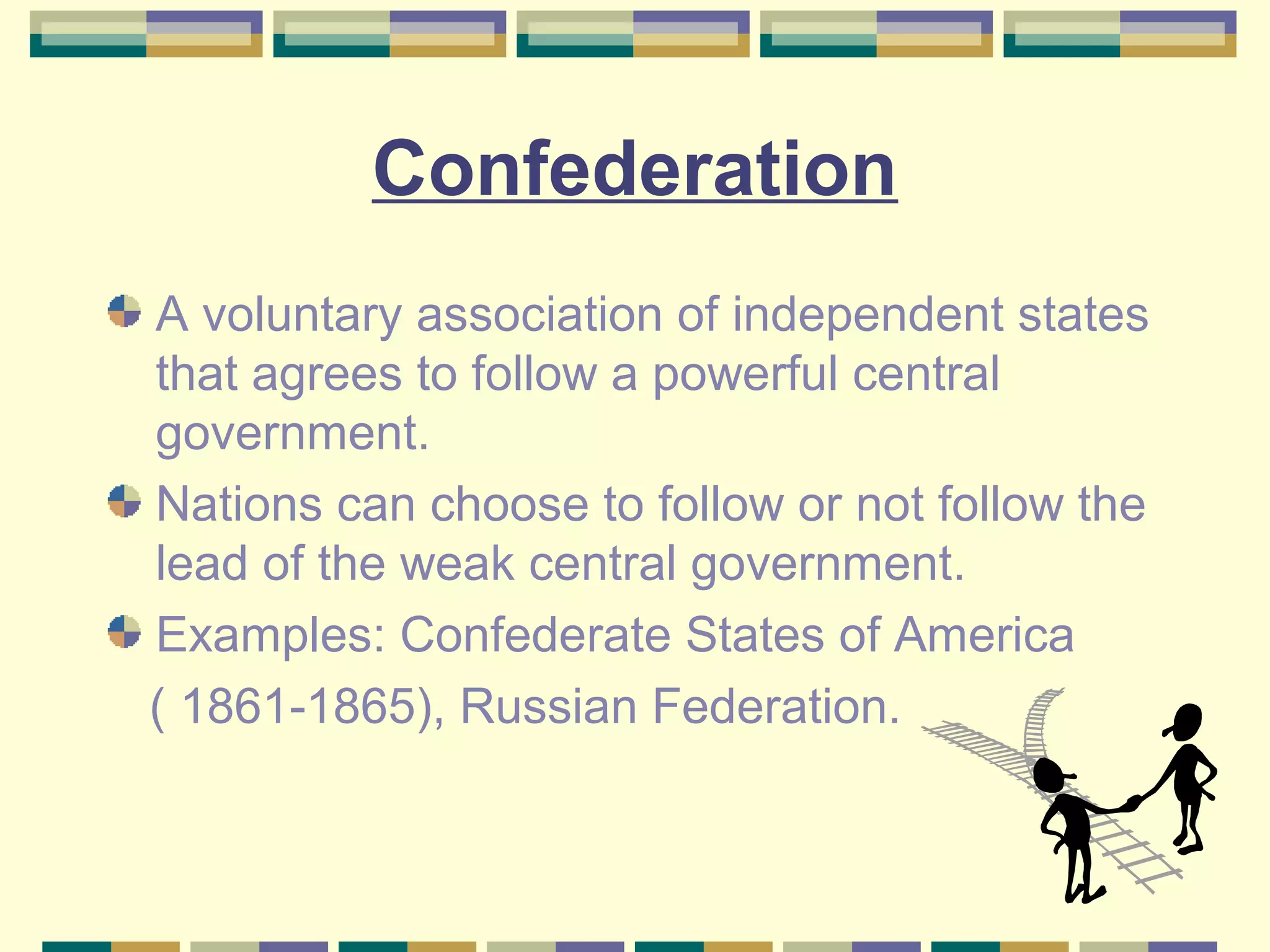 Confederation

A voluntary association of independent states that agrees to follow a powerful central government.

Nations can choose to follow or not follow the lead of the weak central government.

Examples: Confederate States of America ( 1861-1865), Russian Federation.